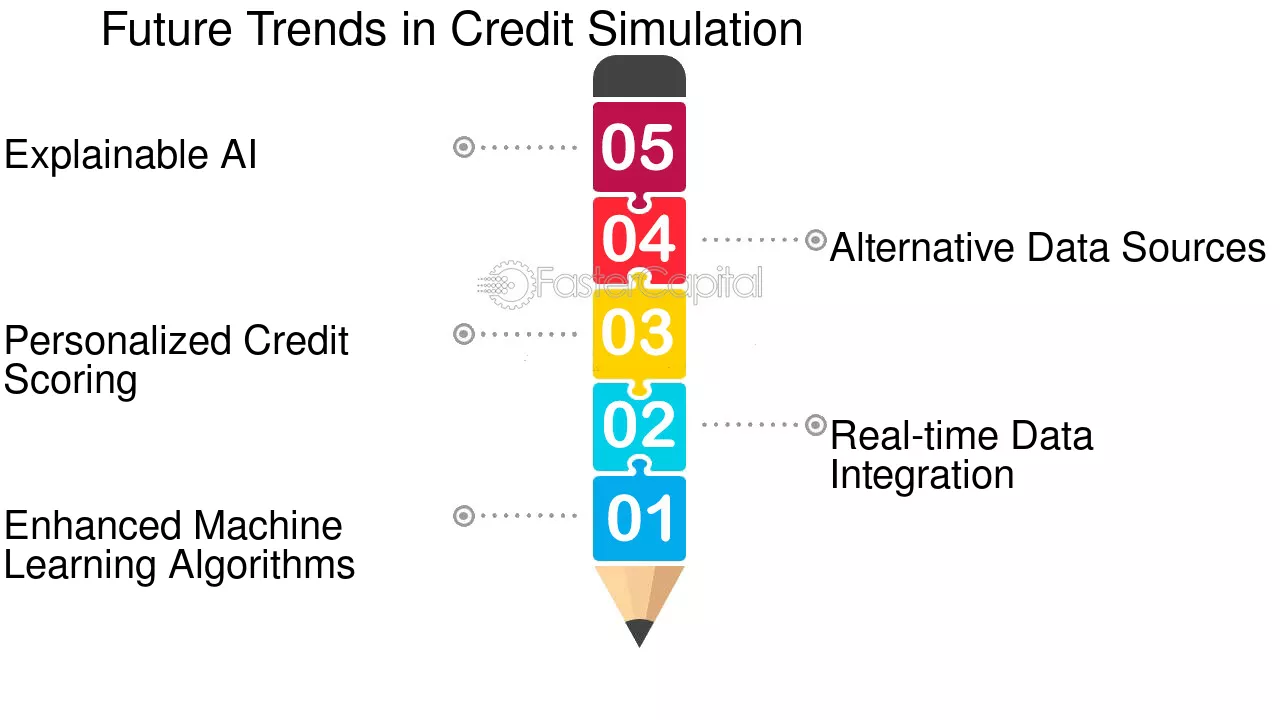 Future Trends in Credit Simulation

Explainable AI

05

04

Alternative Data Sources

FasterCapital

Personalized Credit Scoring

03

02

Real-time Data Integration

Enhanced Machine Learning Algorithms

01